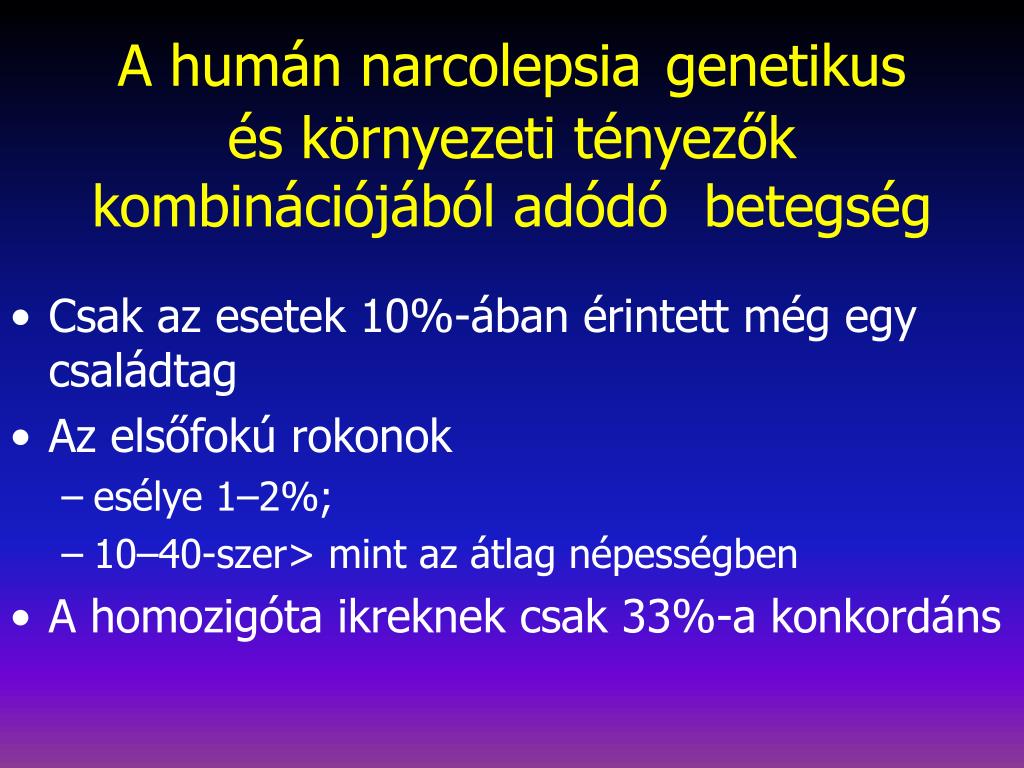 A humán narcolepsia genetikus és környezeti tényezők kombinációjából adódó betegség

• Csak az esetek 10%-ában érintett még egy családtag
• Az elsőfokú rokonok
  – esélye 1–2%;
  – 10–40-szer> mint az átlag népességben
• A homozigóta ikreknek csak 33%-a konkordáns